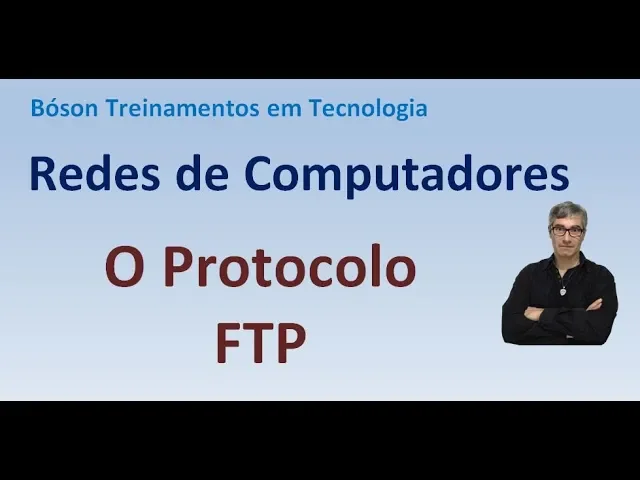 Bóson Treinamentos em Tecnologia

Redes de Computadores

O Protocolo FTP